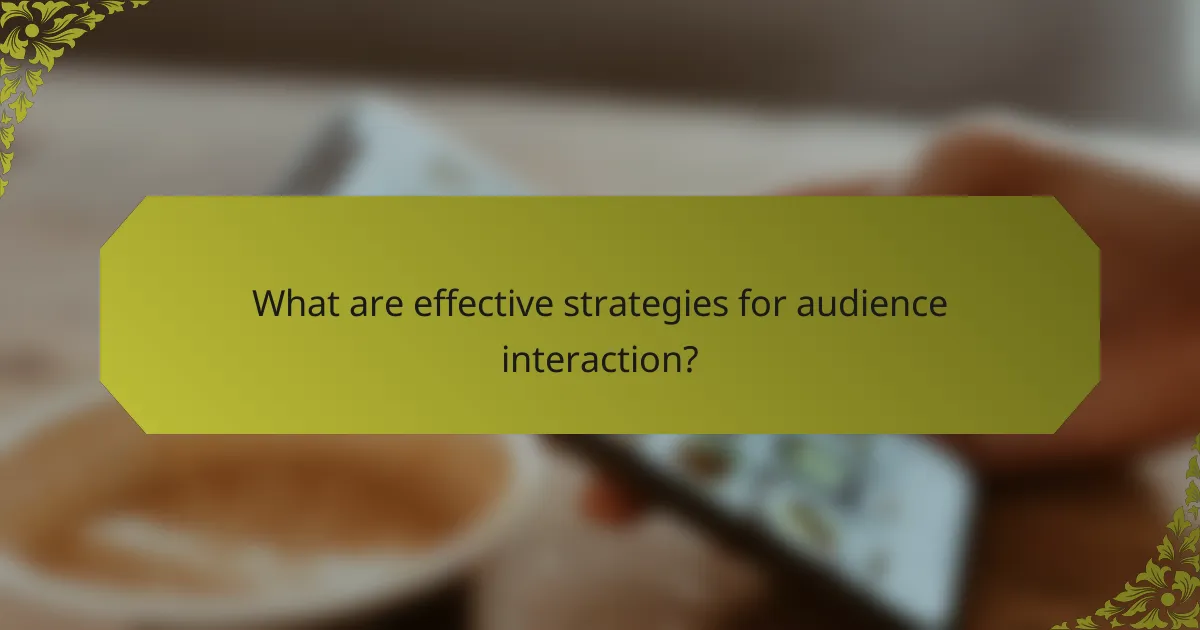 What are effective strategies for audience interaction?